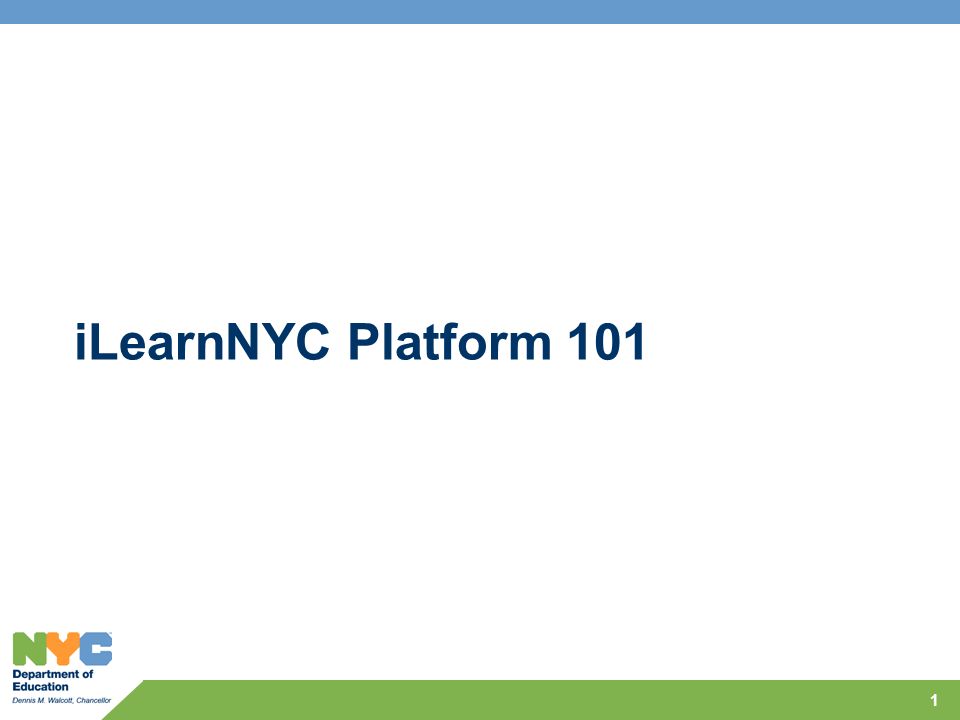 iLearnNYC Platform 101

NYC
Department of Education
Dennis M. Walcott, Chancellor

1